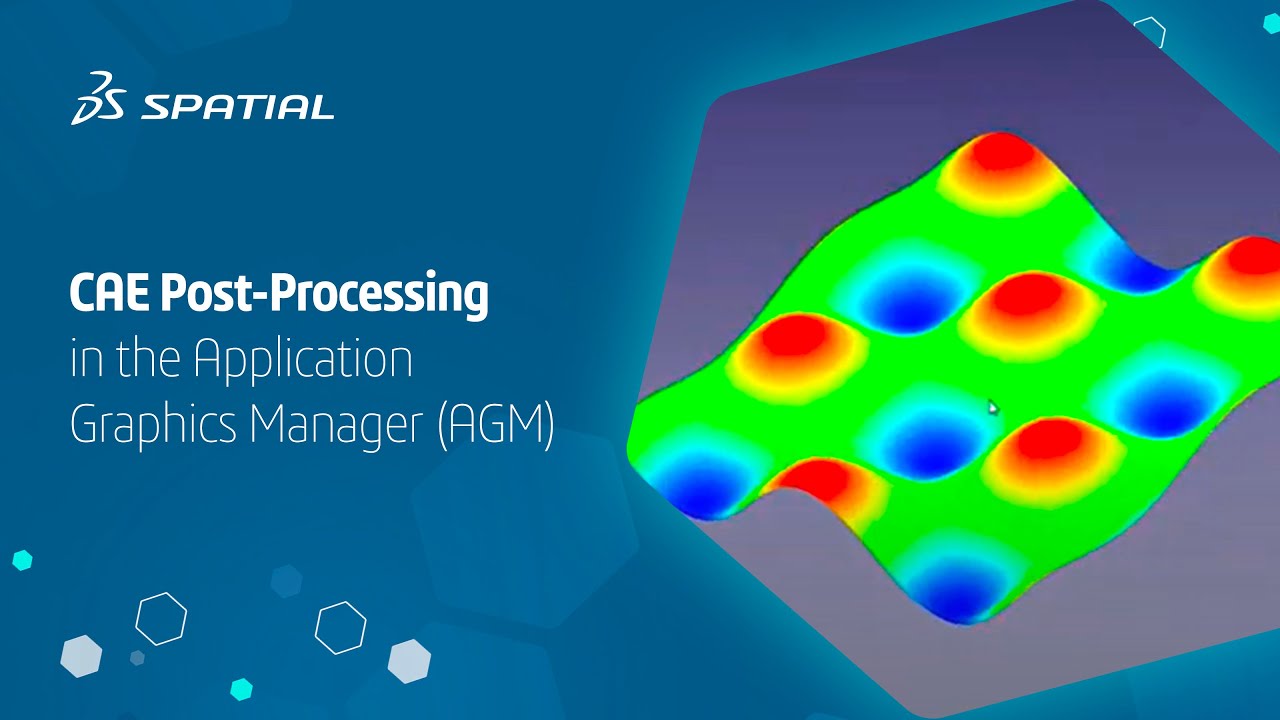 3DS SPATIAL

CAE Post-Processing
in the Application
Graphics Manager (AGM)